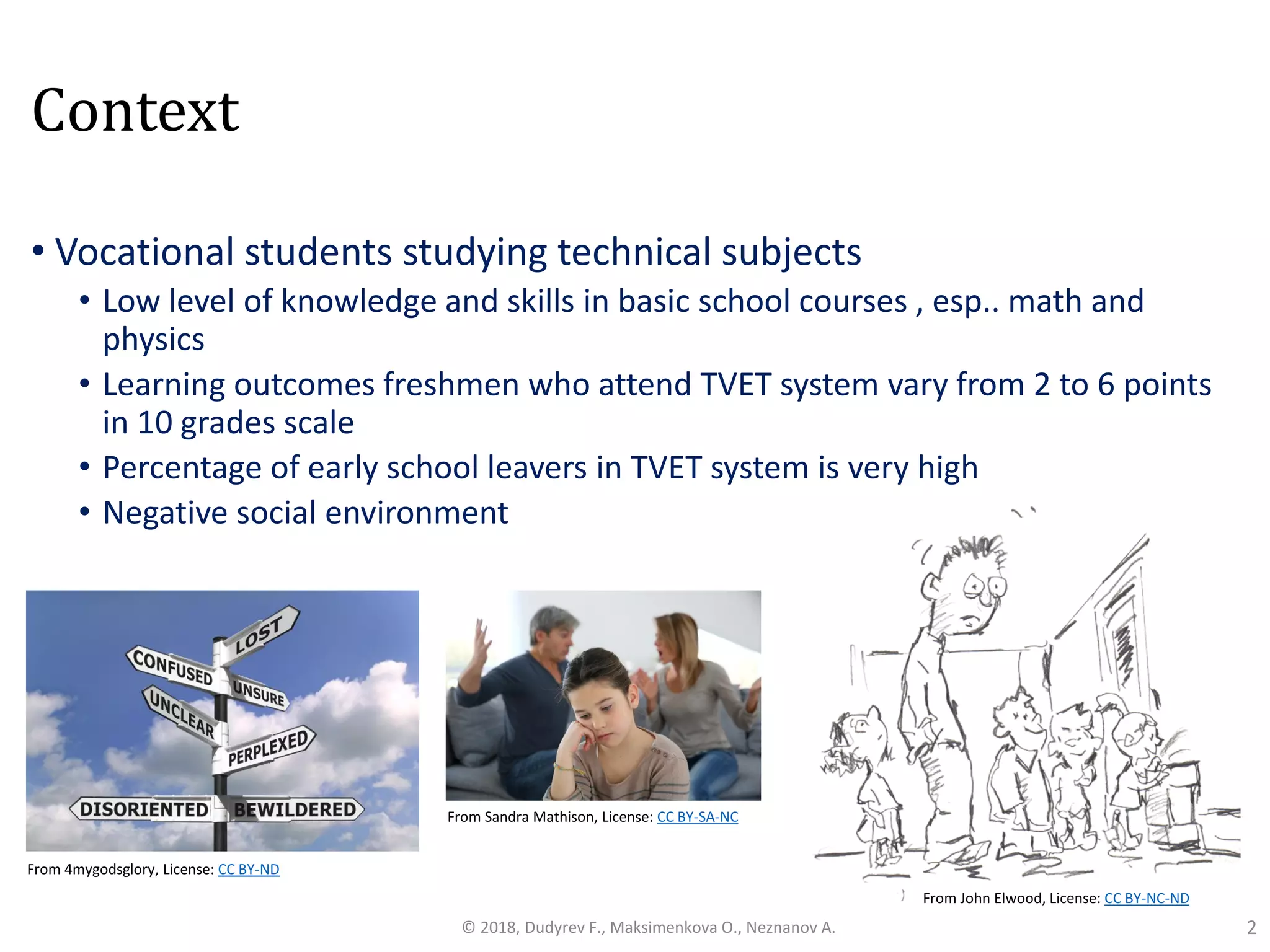 Context

• Vocational students studying technical subjects
  • Low level of knowledge and skills in basic school courses , esp.. math and physics
  • Learning outcomes freshmen who attend TVET system vary from 2 to 6 points in 10 grades scale
  • Percentage of early school leavers in TVET system is very high
  • Negative social environment

LOST
CONFUSED
UNSURE
UNCLEAR
PERPLEXED
DISORIENTED
BEWILDERED

From 4mygodsglory, License: CC BY-ND

From Sandra Mathison, License: CC BY-SA-NC

From John Elwood, License: CC BY-NC-ND

© 2018, Dudyrev F., Maksimenkova O., Neznanov A.

2